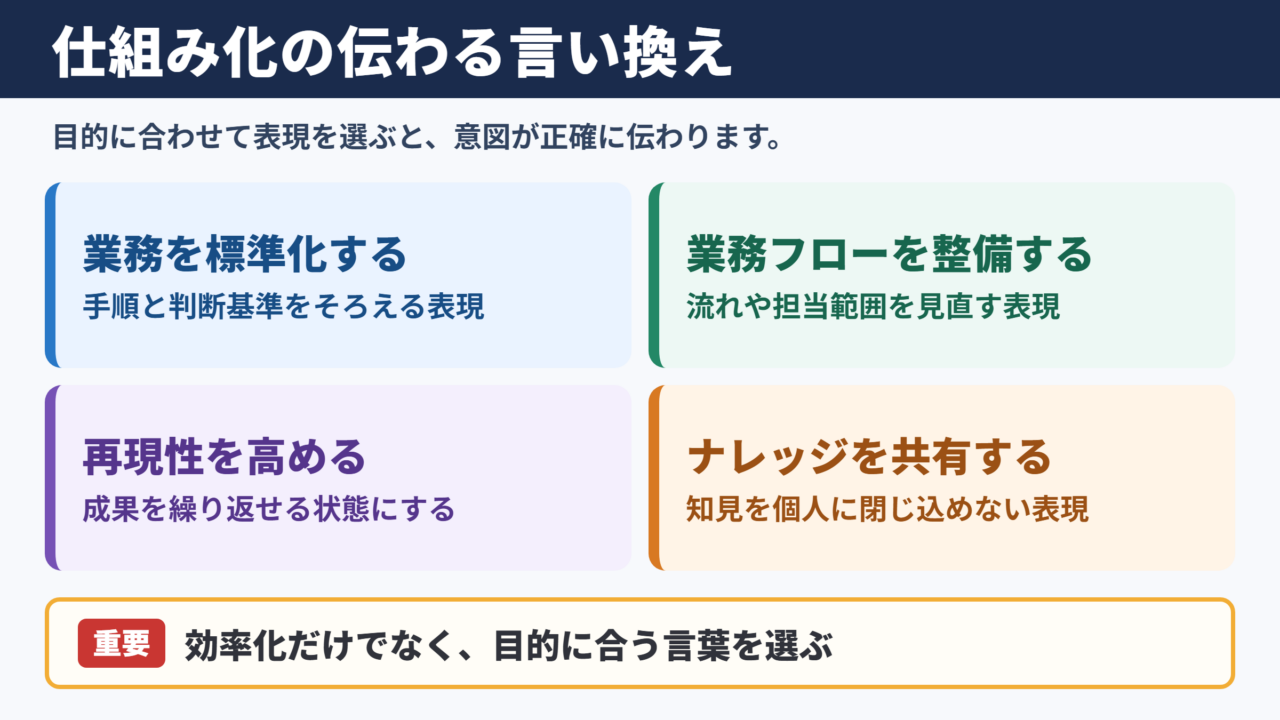 仕組み化の伝わる言い換え

目的に合わせて表現を選ぶと、意図が正確に伝わります。

業務を標準化する
手順と判断基準をそろえる表現

業務フローを整備する
流れや担当範囲を見直す表現

再現性を高める
成果を繰り返せる状態にする

ナレッジを共有する
知見を個人に閉じ込めない表現

重要 効率化だけでなく、目的に合う言葉を選ぶ